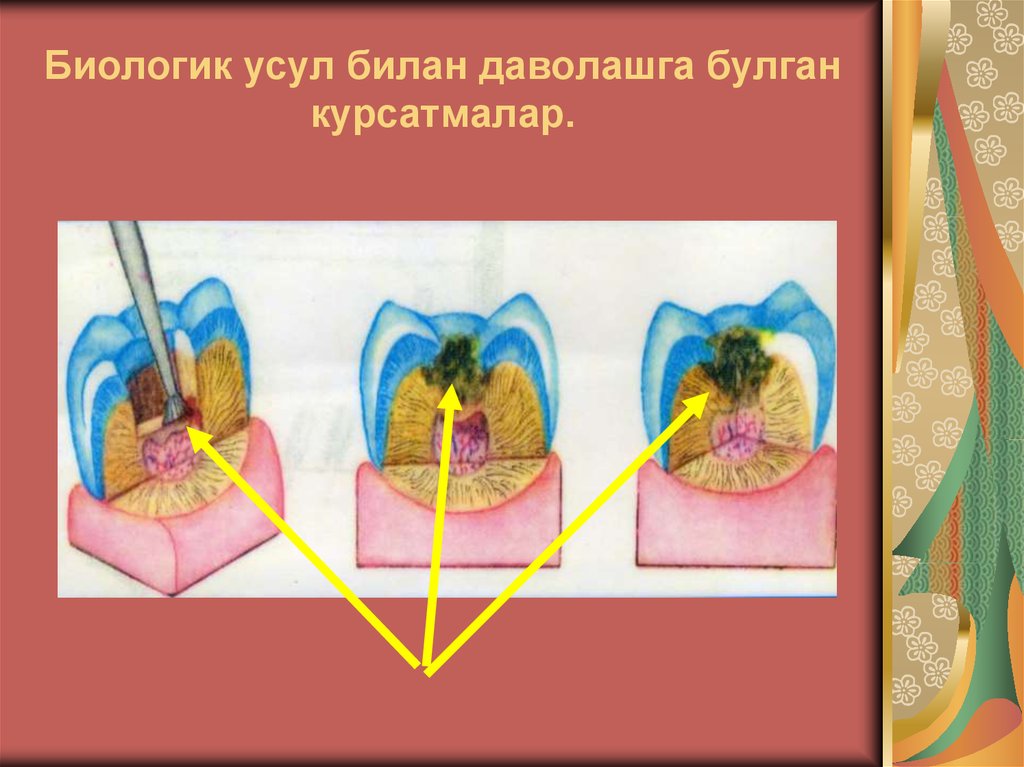 Биологик усул билан даволашга булган курсатмалар.